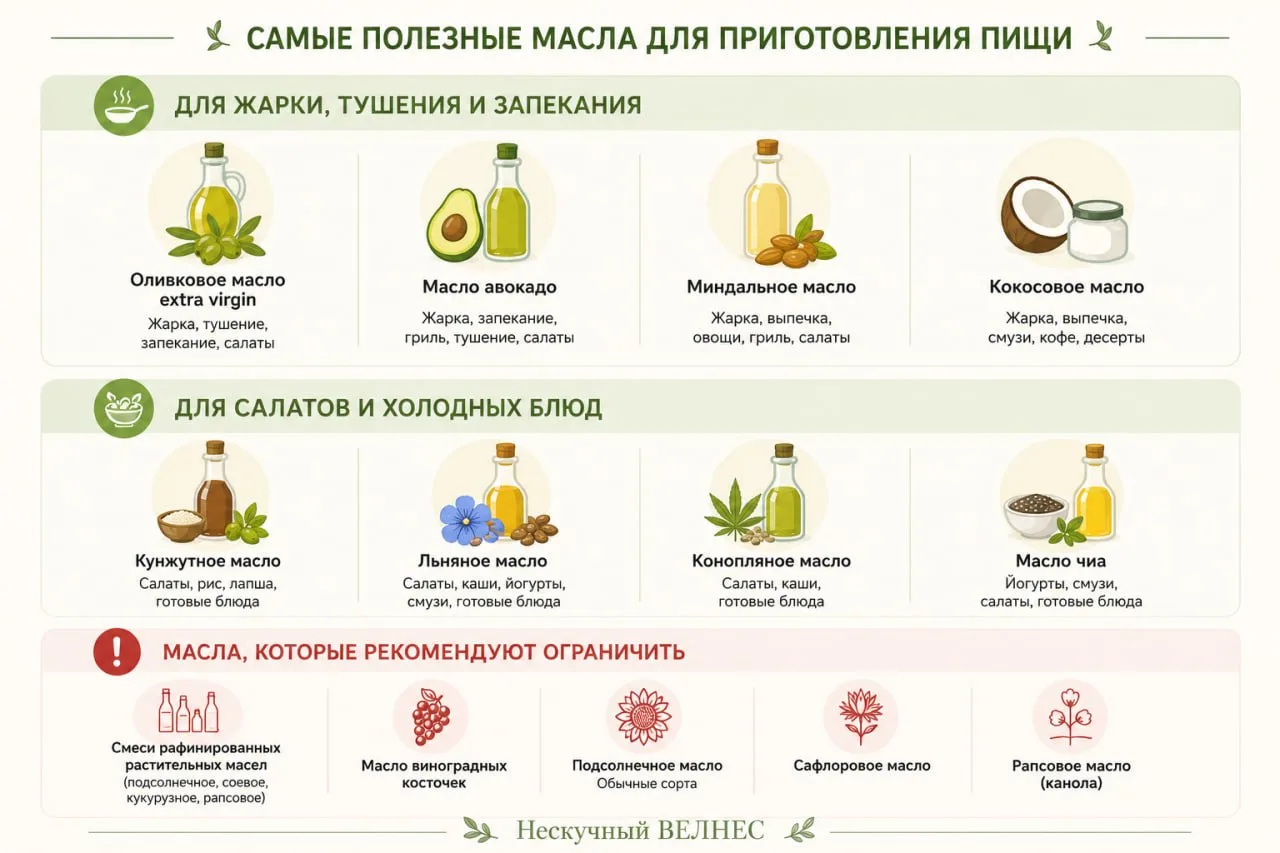 САМЫЕ ПОЛЕЗНЫЕ МАСЛА ДЛЯ ПРИГОТОВЛЕНИЯ ПИЩИ

ДЛЯ ЖАРКИ, ТУШЕНИЯ И ЗАПЕКАНИЯ

Оливковое масло extra virgin
Жарка, тушение, запекание, салаты

Масло авокадо
Жарка, запекание, гриль, тушение, салаты

Миндальное масло
Жарка, выпечка, овощи, гриль, салаты

Кокосовое масло
Жарка, выпечка, смузи, кофе, десерты

ДЛЯ САЛАТОВ И ХОЛОДНЫХ БЛЮД

Кунжутное масло
Салаты, рис, лапша, готовые блюда

Льняное масло
Салаты, каши, йогурты, смузи, готовые блюда

Конопляное масло
Салаты, каши, готовые блюда

Масло чиа
Йогурты, смузи, салаты, готовые блюда

МАСЛА, КОТОРЫЕ РЕКОМЕНДУЮТ ОГРАНИЧИТЬ

Смеси рафинированных растительных масел
(подсолнечное, соевое, кукурузное, рапсовое)

Масло виноградных косточек

Подсолнечное масло
Обычные сорта

Сафлоровое масло

Рапсовое масло (канола)

Нескучный ВЕЛНЕС